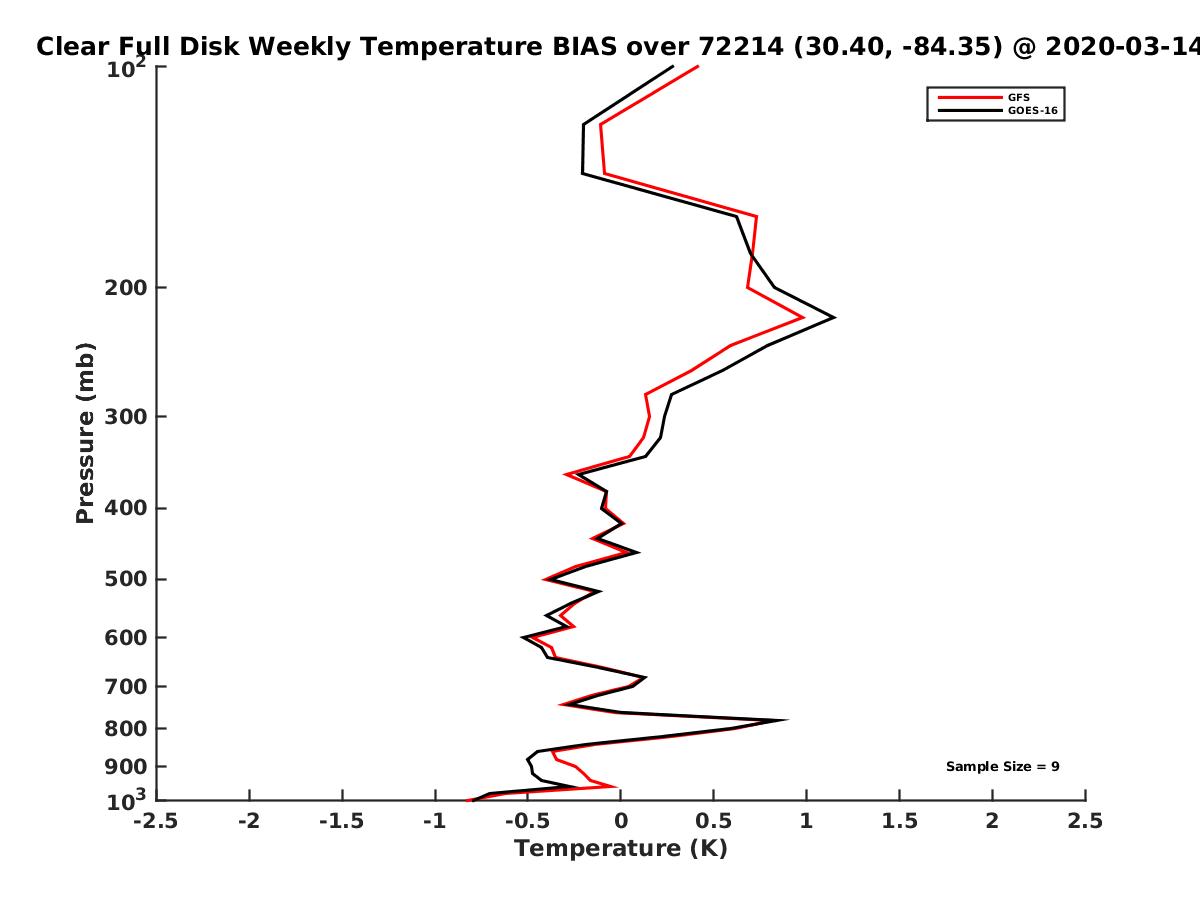 Clear Full Disk Weekly Temperature BIAS over 72214 (30.40, -84.35) @ 2020-03-14

GFS
GOES-16

Pressure (mb)

$10^2$
200
300
400
500
600
700
800
900
$10^3$

Sample Size = 9

-2.5
-2
-1.5
-1
-0.5
0
0.5
1
1.5
2
2.5

Temperature (K)